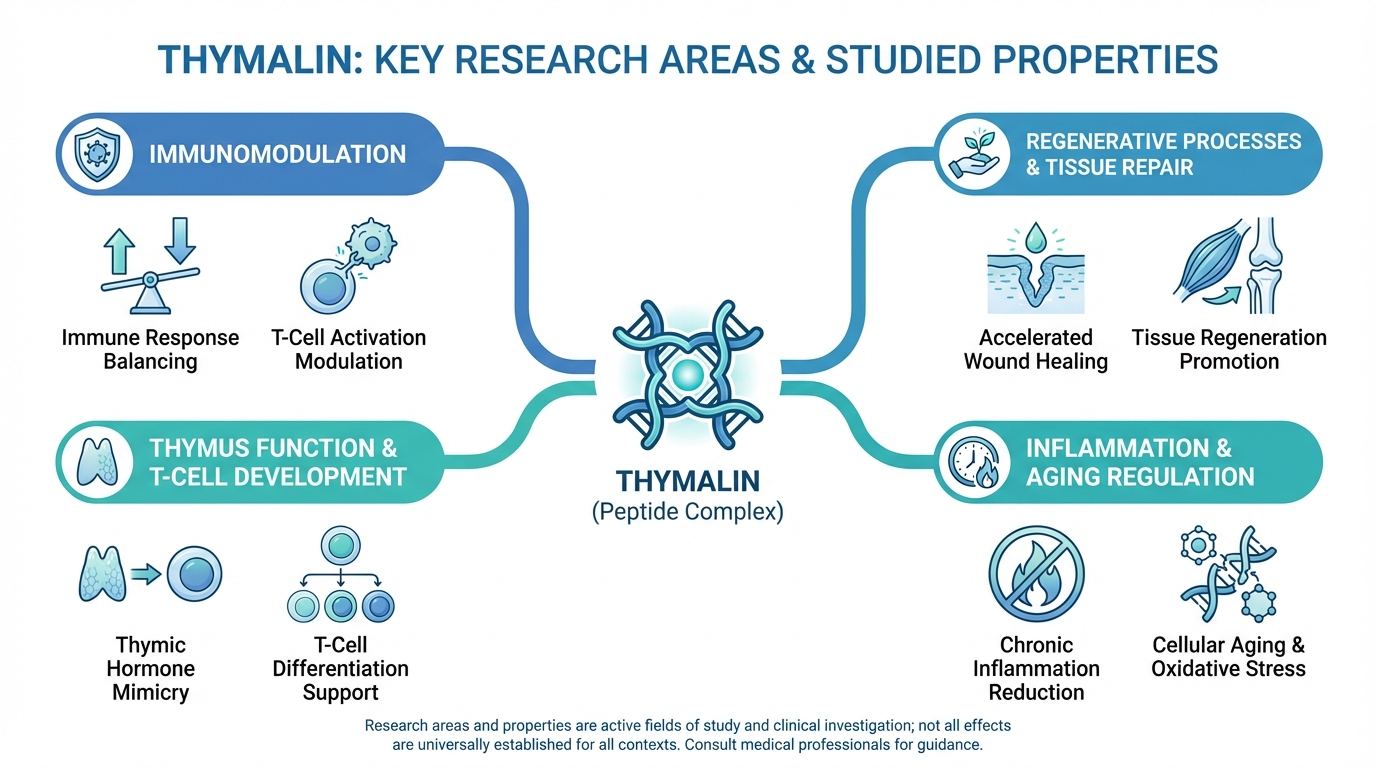 THYMALIN: KEY RESEARCH AREAS & STUDIED PROPERTIES

IMMUNOMODULATION

Immune Response Balancing

T-Cell Activation Modulation

THYMUS FUNCTION & T-CELL DEVELOPMENT

Thymic Hormone Mimicry

T-Cell Differentiation Support

THYMALIN
(Peptide Complex)

REGENERATIVE PROCESSES & TISSUE REPAIR

Accelerated Wound Healing

Tissue Regeneration Promotion

INFLAMMATION & AGING REGULATION

Chronic Inflammation Reduction

Cellular Aging & Oxidative Stress

Research areas and properties are active fields of study and clinical investigation; not all effects are universally established for all contexts. Consult medical professionals for guidance.